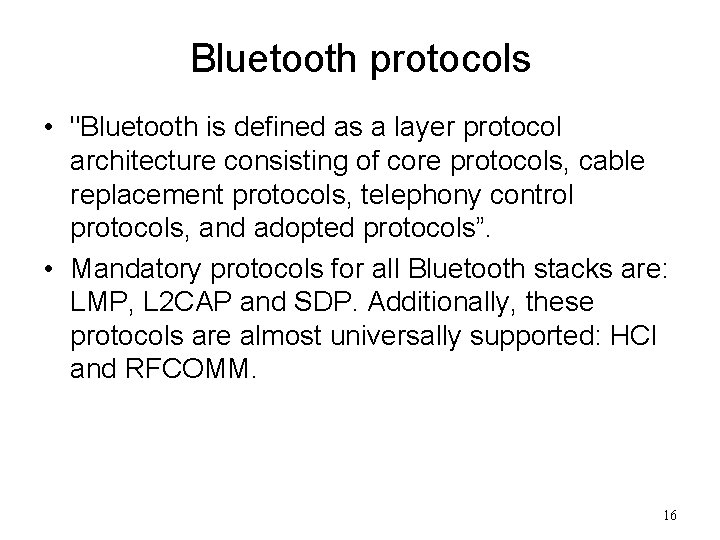 Bluetooth protocols

• "Bluetooth is defined as a layer protocol architecture consisting of core protocols, cable replacement protocols, telephony control protocols, and adopted protocols”.

• Mandatory protocols for all Bluetooth stacks are: LMP, L2CAP and SDP. Additionally, these protocols are almost universally supported: HCI and RFCOMM.

16